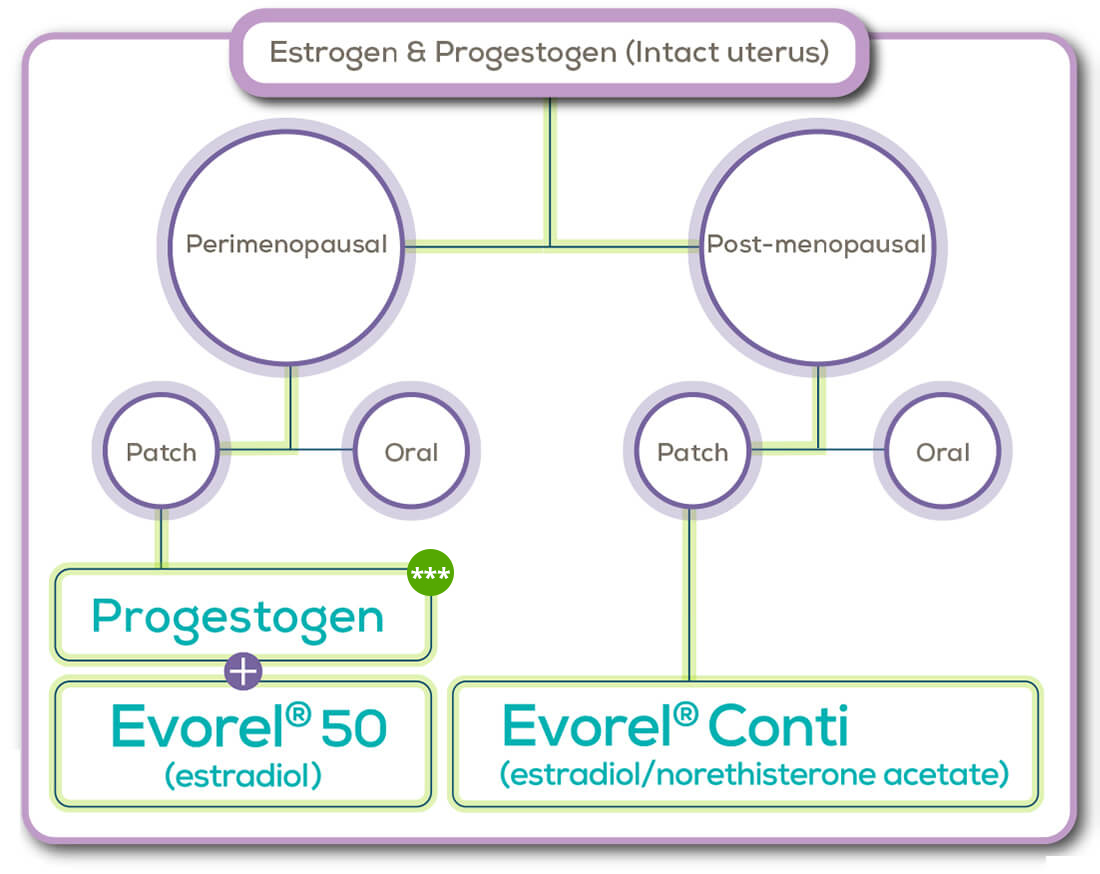 Estrogen & Progestogen (Intact uterus)

Perimenopausal

Post-menopausal

Patch

Oral

Patch

Oral

***

Progestogen

+

Evorel® 50
(estradiol)

Evorel® Conti
(estradiol/norethisterone acetate)